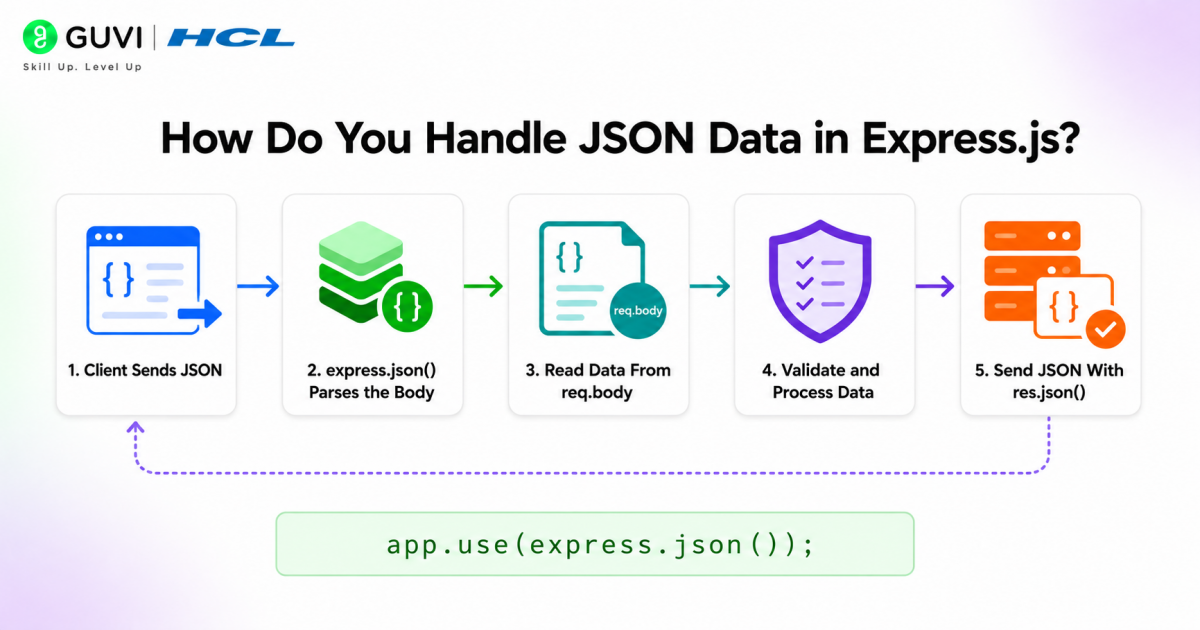 GUVI | HCL
Skill Up. Level Up

How Do You Handle JSON Data in Express.js?

{ }
1. Client Sends JSON

{ }
2. express.json() Parses the Body

{ }
req.body
3. Read Data From req.body

4. Validate and Process Data

{ }
5. Send JSON With res.json()

app.use(express.json());